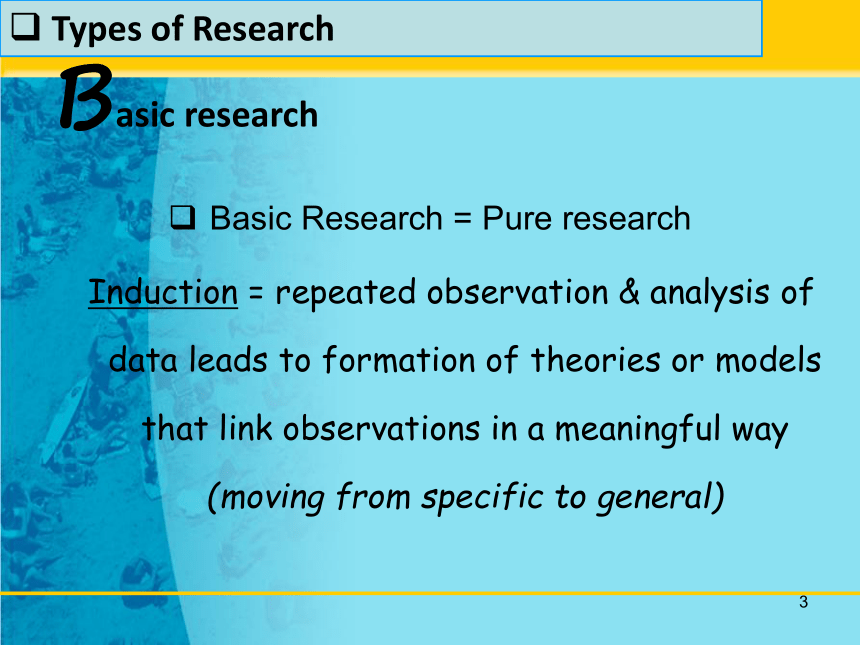 ❑ Types of Research

Basic research

❑ Basic Research = Pure research

Induction = repeated observation & analysis of data leads to formation of theories or models that link observations in a meaningful way (moving from specific to general)

3